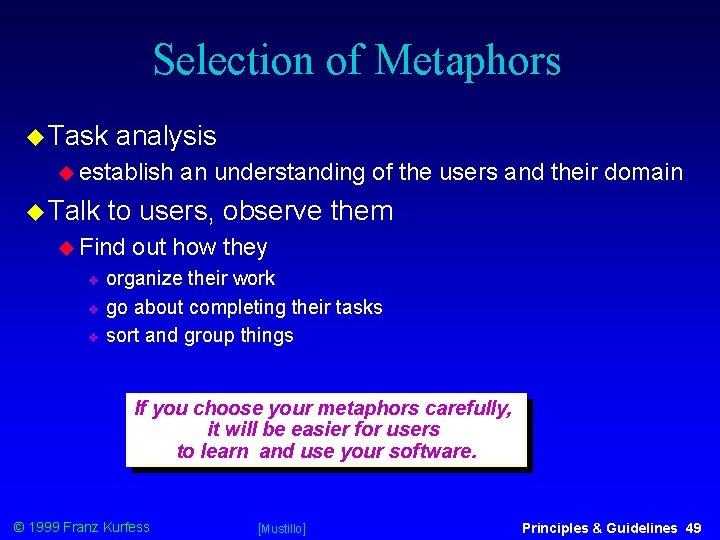 Selection of Metaphors

Task analysis

establish an understanding of the users and their domain

Talk to users, observe them

Find out how they

organize their work

go about completing their tasks

sort and group things

If you choose your metaphors carefully, it will be easier for users to learn and use your software.

© 1999 Franz Kurfess

[Mustillo]

Principles & Guidelines 49